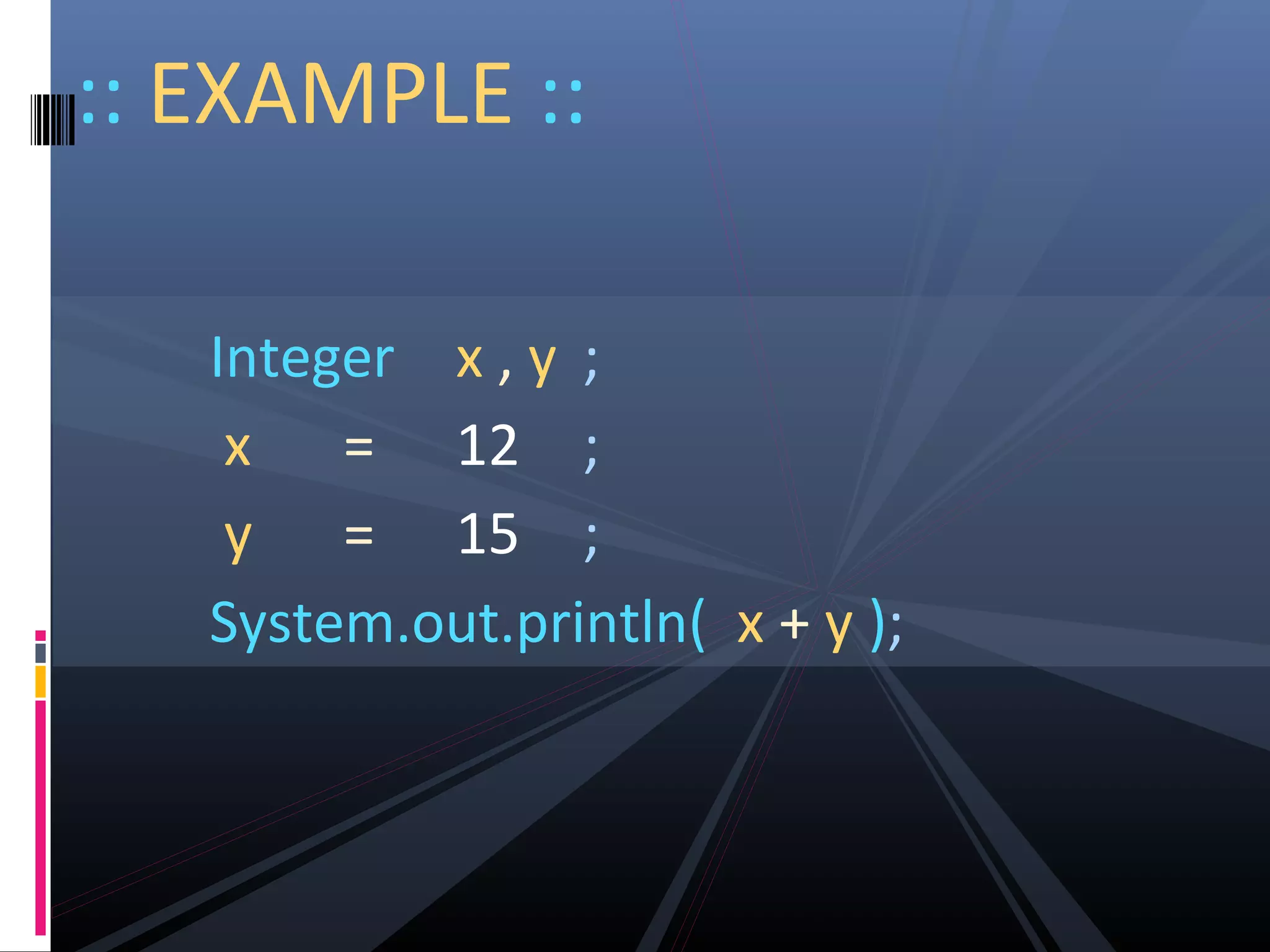 :: EXAMPLE ::

Integer x , y ;
x = 12 ;
y = 15 ;
System.out.println( x + y );